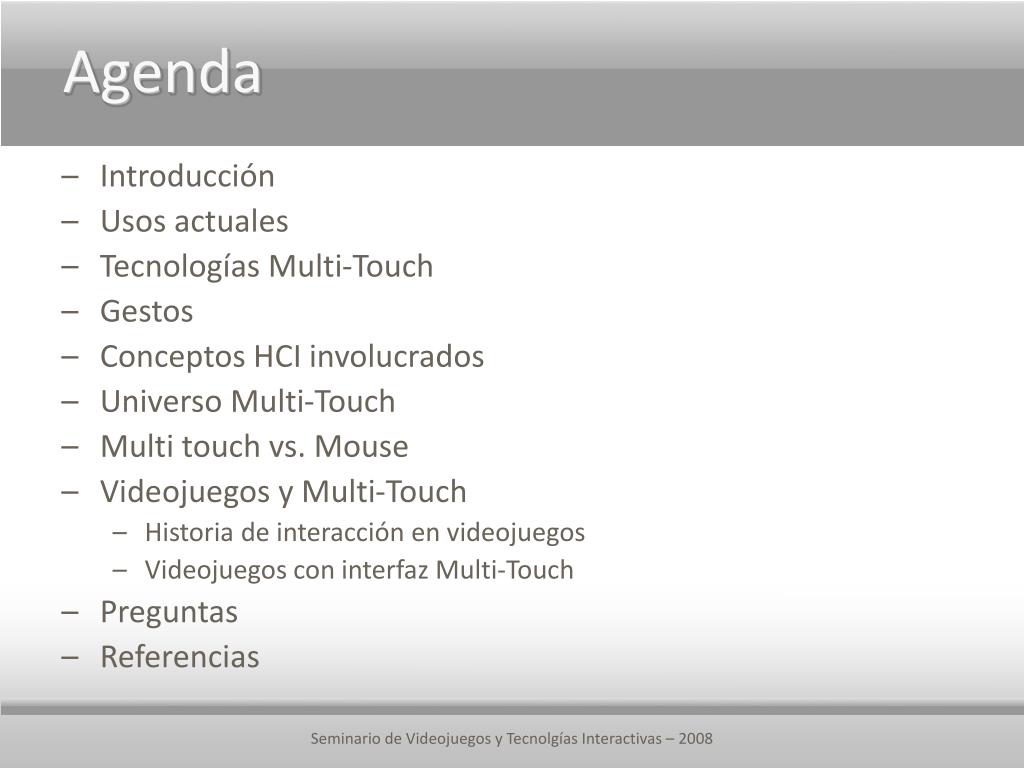 Agenda

– Introducción
– Usos actuales
– Tecnologías Multi-Touch
– Gestos
– Conceptos HCI involucrados
– Universo Multi-Touch
– Multi touch vs. Mouse
– Videojuegos y Multi-Touch
  – Historia de interacción en videojuegos
  – Videojuegos con interfaz Multi-Touch
– Preguntas
– Referencias

Seminario de Videojuegos y Tecnolgías Interactivas – 2008